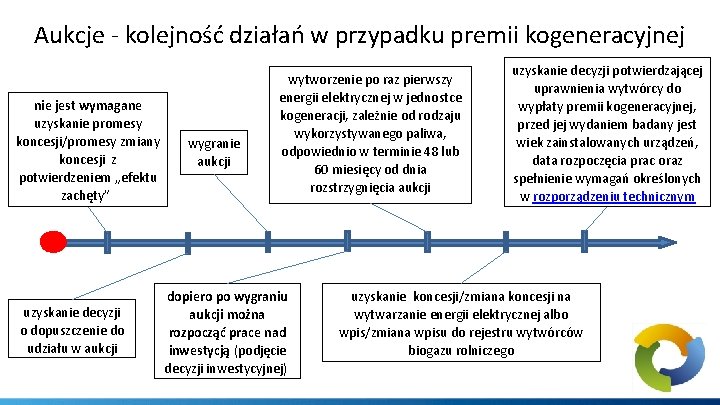 Aukcje - kolejność działań w przypadku premii kogeneracyjnej

nie jest wymagane uzyskanie promesy koncesji/promesy zmiany koncesji z potwierdzeniem „efektu zachęty"

wygranie aukcji

wytworzenie po raz pierwszy energii elektrycznej w jednostce kogeneracji, zależnie od rodzaju wykorzystywanego paliwa, odpowiednio w terminie 48 lub 60 miesięcy od dnia rozstrzygnięcia aukcji

uzyskanie decyzji potwierdzającej uprawnienia wytwórcy do wypłaty premii kogeneracyjnej, przed jej wydaniem badany jest wiek zainstalowanych urządzeń, data rozpoczęcia prac oraz spełnienie wymagań określonych w rozporządzeniu technicznym

uzyskanie decyzji o dopuszczenie do udziału w aukcji

dopiero po wygraniu aukcji można rozpocząć prace nad inwestycją (podjęcie decyzji inwestycyjnej)

uzyskanie koncesji/zmiana koncesji na wytwarzanie energii elektrycznej albo wpis/zmiana wpisu do rejestru wytwórców biogazu rolniczego